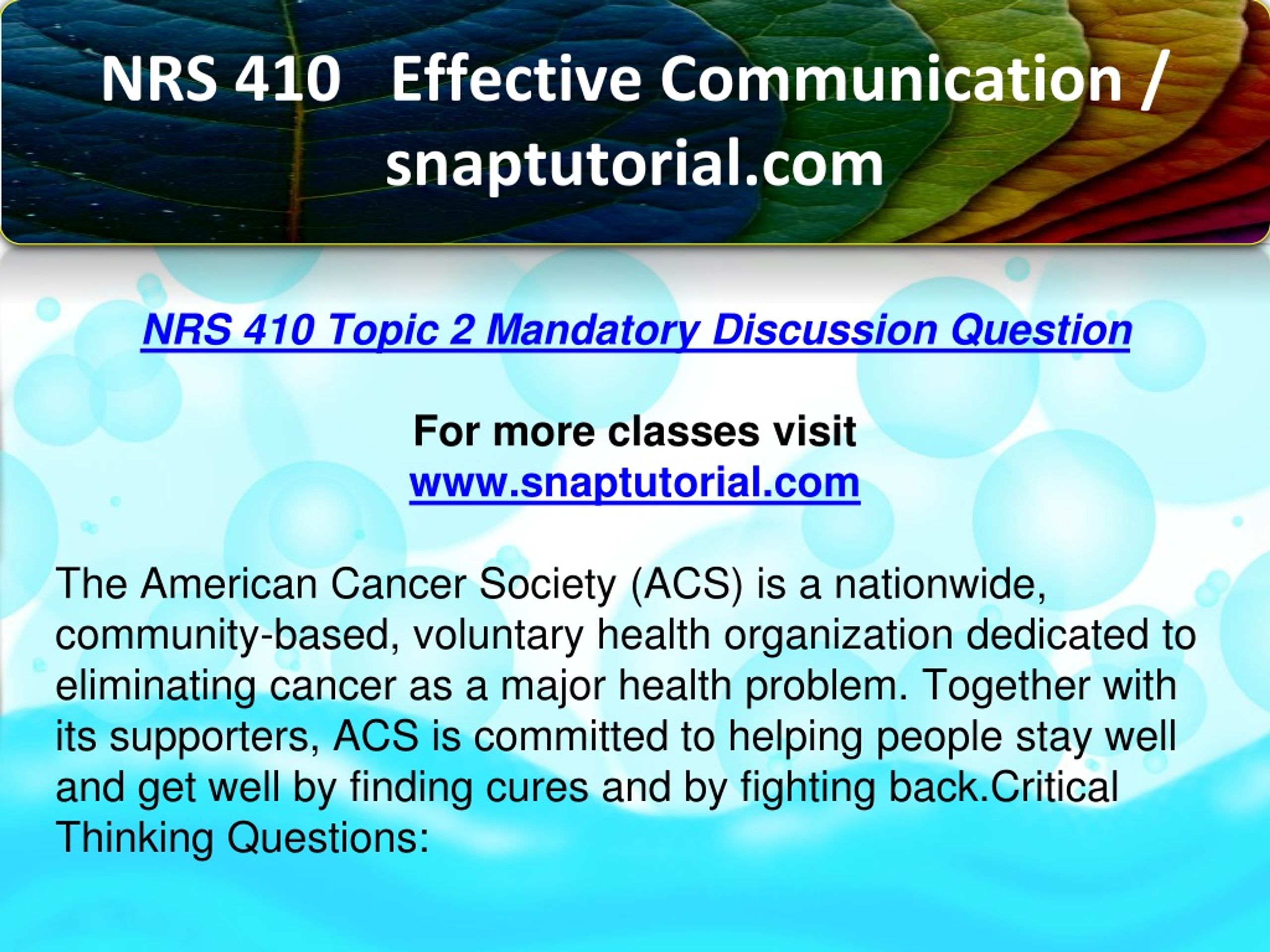 NRS 410 Effective Communication / snaptutorial.com

NRS 410 Topic 2 Mandatory Discussion Question

For more classes visit
www.snaptutorial.com

The American Cancer Society (ACS) is a nationwide, community-based, voluntary health organization dedicated to eliminating cancer as a major health problem. Together with its supporters, ACS is committed to helping people stay well and get well by finding cures and by fighting back.Critical Thinking Questions: